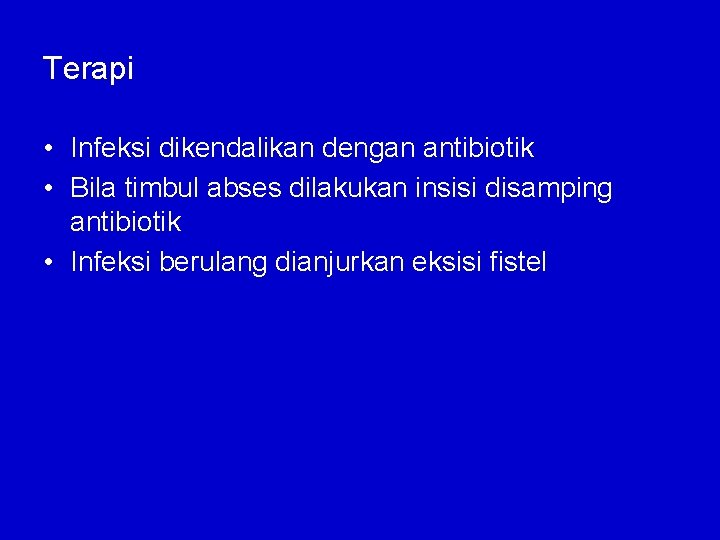 Terapi

• Infeksi dikendalikan dengan antibiotik
• Bila timbul abses dilakukan insisi disamping antibiotik
• Infeksi berulang dianjurkan eksisi fistel